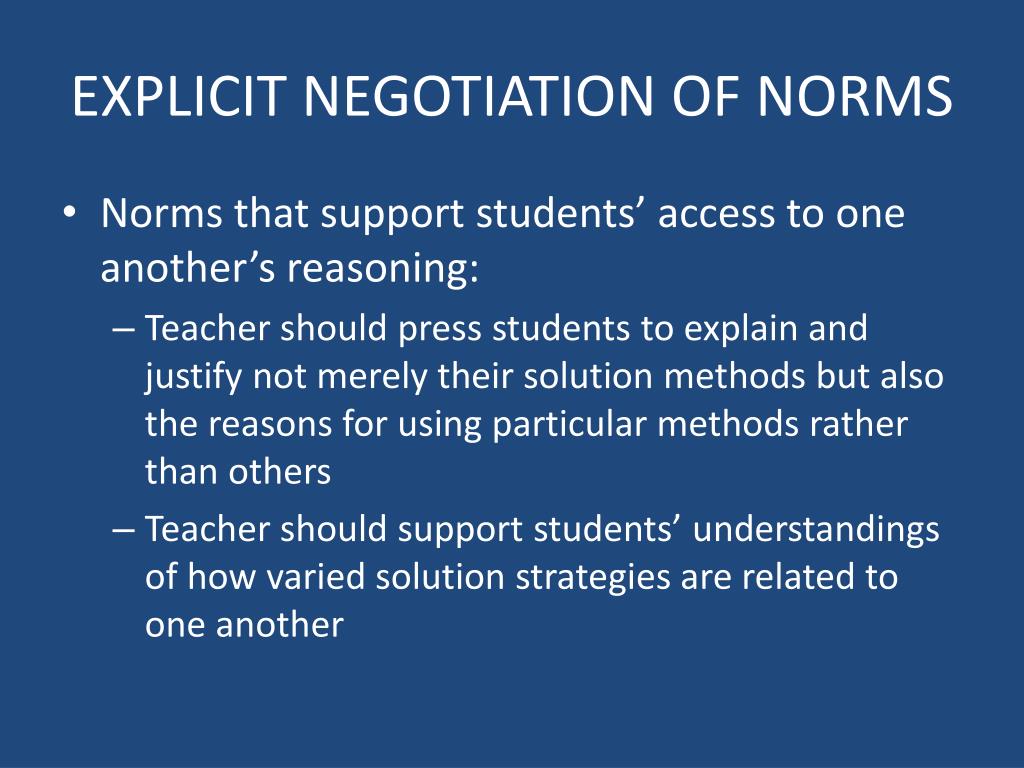 EXPLICIT NEGOTIATION OF NORMS

• Norms that support students’ access to one another’s reasoning:
– Teacher should press students to explain and justify not merely their solution methods but also the reasons for using particular methods rather than others
– Teacher should support students’ understandings of how varied solution strategies are related to one another